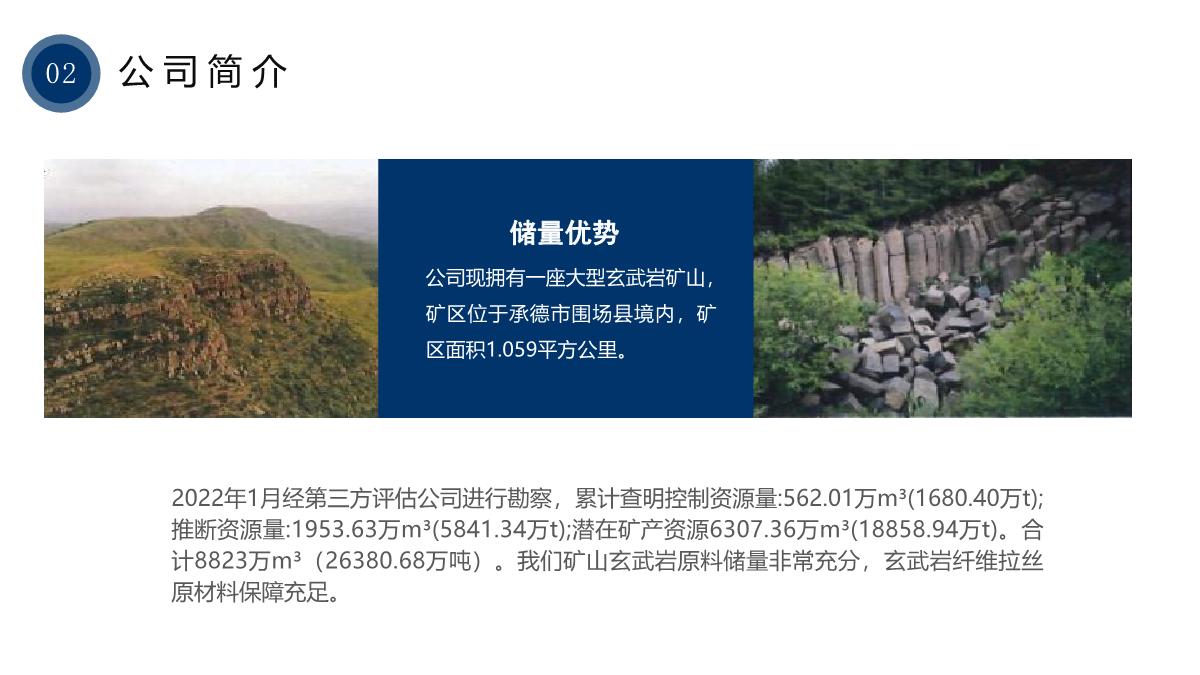 02 公司简介

储量优势

公司现拥有一座大型玄武岩矿山，矿区位于承德市围场县境内，矿区面积1.059平方公里。

2022年1月经第三方评估公司进行勘察，累计查明控制资源量:562.01万m³(1680.40万t);推断资源量:1953.63万m³(5841.34万t);潜在矿产资源6307.36万m³(18858.94万t)。合计8823万m³（26380.68万吨）。我们矿山玄武岩原料储量非常充分，玄武岩纤维拉丝原材料保障充足。